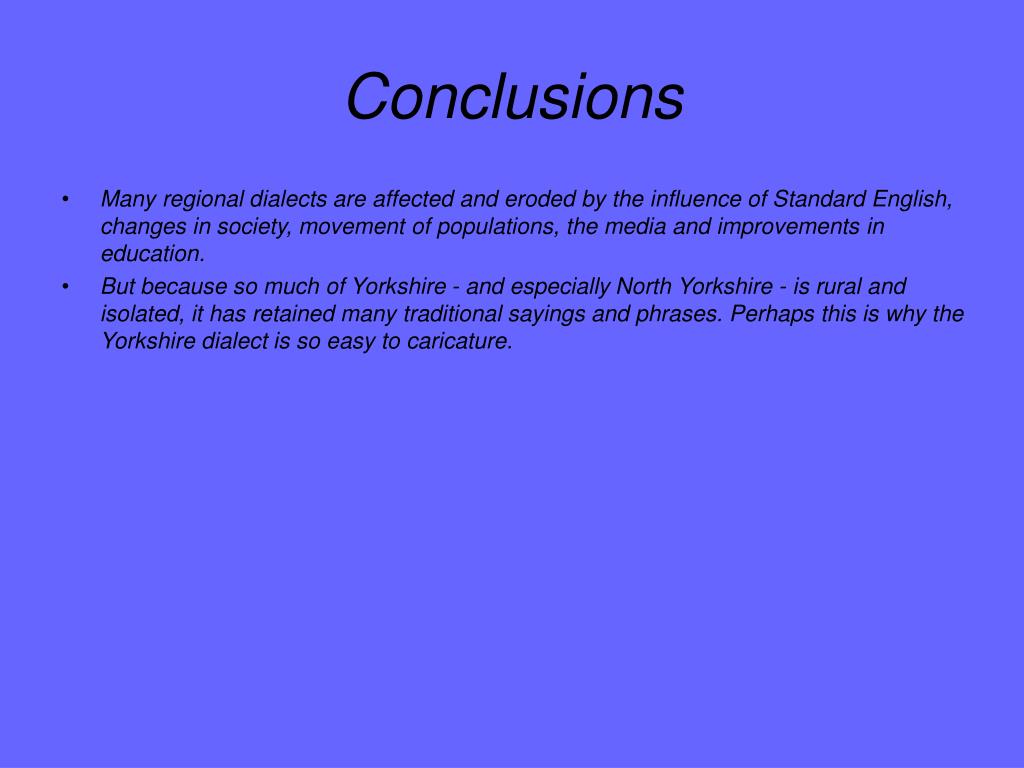 Conclusions

• Many regional dialects are affected and eroded by the influence of Standard English, changes in society, movement of populations, the media and improvements in education.
• But because so much of Yorkshire - and especially North Yorkshire - is rural and isolated, it has retained many traditional sayings and phrases. Perhaps this is why the Yorkshire dialect is so easy to caricature.